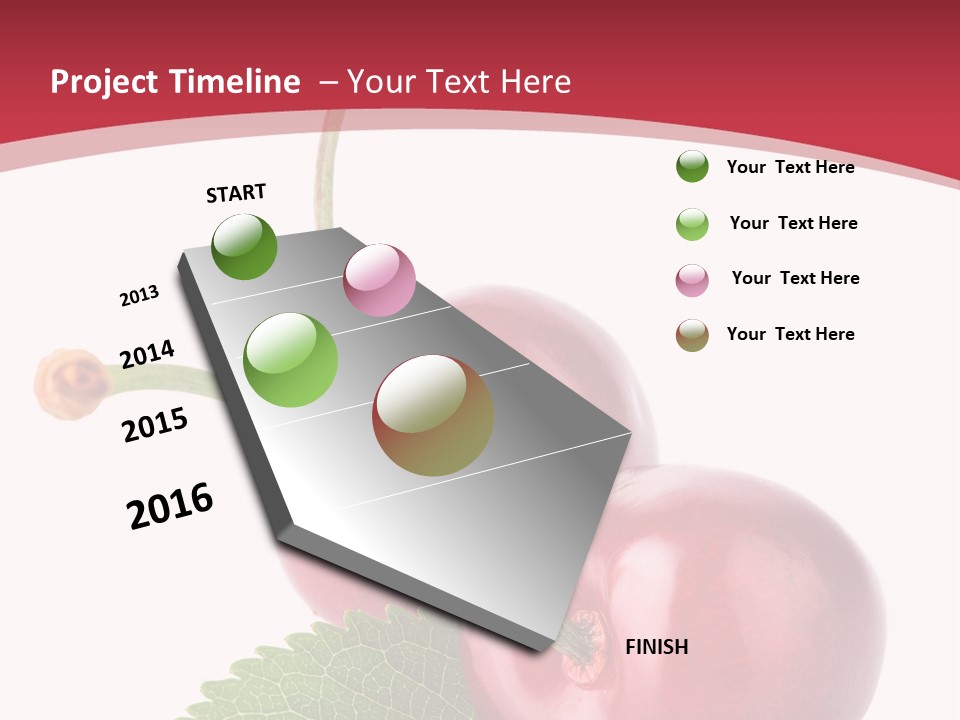 Project Timeline – Your Text Here

START

2013

2014

2015

2016

FINISH

Your Text Here

Your Text Here

Your Text Here

Your Text Here